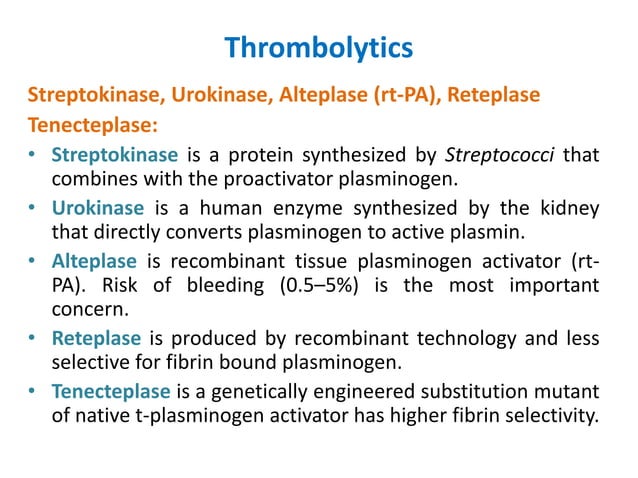 Thrombolytics

Streptokinase, Urokinase, Alteplase (rt-PA), Reteplase Tenecteplase:

• Streptokinase is a protein synthesized by Streptococci that combines with the proactivator plasminogen.

• Urokinase is a human enzyme synthesized by the kidney that directly converts plasminogen to active plasmin.

• Alteplase is recombinant tissue plasminogen activator (rt-PA). Risk of bleeding (0.5–5%) is the most important concern.

• Reteplase is produced by recombinant technology and less selective for fibrin bound plasminogen.

• Tenecteplase is a genetically engineered substitution mutant of native t-plasminogen activator has higher fibrin selectivity.